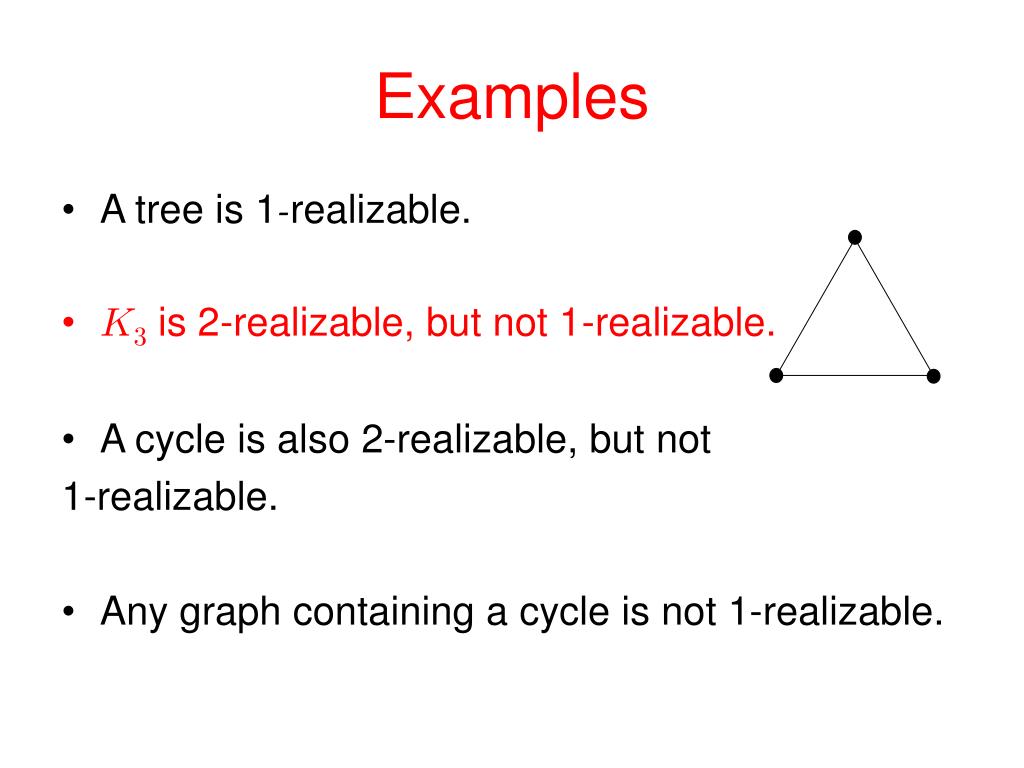 Examples

• A tree is 1-realizable.

• $K_3$ is 2-realizable, but not 1-realizable.

• A cycle is also 2-realizable, but not 1-realizable.

• Any graph containing a cycle is not 1-realizable.